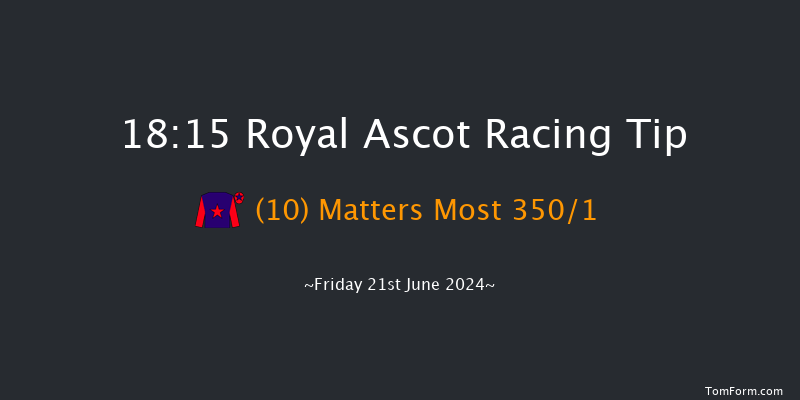 18:15 Royal Ascot Racing Tip

(10) Matters Most 350/1

~Friday 21st June 2024~

TomForm.com